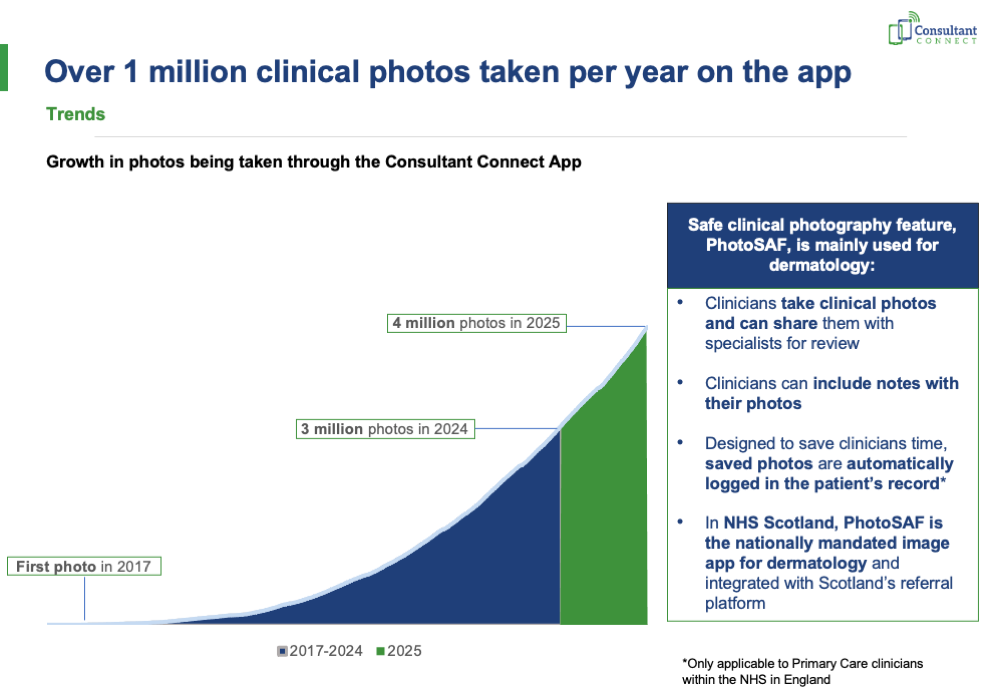 Consultant CONNECT

Over 1 million clinical photos taken per year on the app

Trends

Growth in photos being taken through the Consultant Connect App

4 million photos in 2025

3 million photos in 2024

First photo in 2017

2017-2024 2025

Safe clinical photography feature, PhotoSAF, is mainly used for dermatology:

• Clinicians take clinical photos and can share them with specialists for review

• Clinicians can include notes with their photos

• Designed to save clinicians time, saved photos are automatically logged in the patient's record*

• In NHS Scotland, PhotoSAF is the nationally mandated image app for dermatology and integrated with Scotland's referral platform

*Only applicable to Primary Care clinicians within the NHS in England